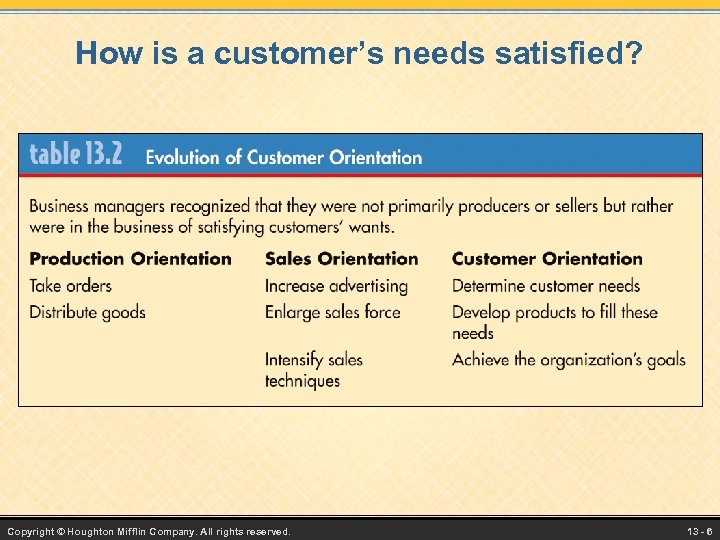 How is a customer's needs satisfied?

table 13.2 Evolution of Customer Orientation

Business managers recognized that they were not primarily producers or sellers but rather were in the business of satisfying customers' wants.

| Production Orientation | Sales Orientation | Customer Orientation |
|---|---|---|
| Take orders | Increase advertising | Determine customer needs |
| Distribute goods | Enlarge sales force | Develop products to fill these needs |
| | Intensify sales techniques | Achieve the organization's goals |

Copyright © Houghton Mifflin Company. All rights reserved.

13 - 6